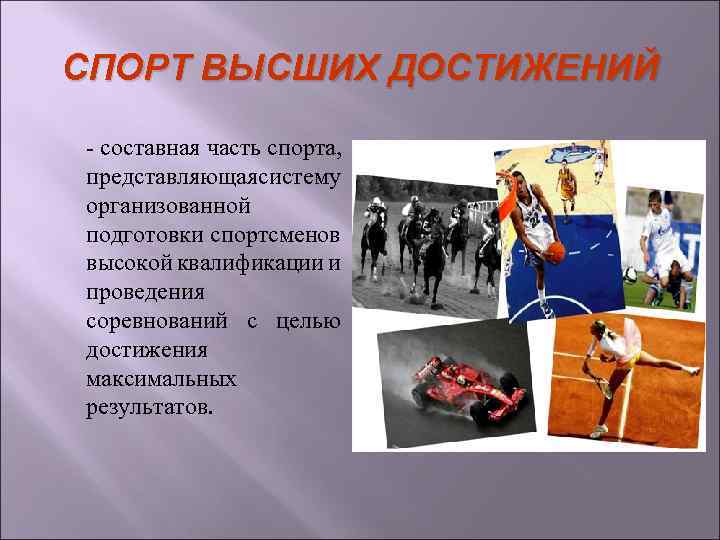 СПОРТ ВЫСШИХ ДОСТИЖЕНИЙ

- составная часть спорта, представляющаясистему организованной подготовки спортсменов высокой квалификации и проведения соревнований с целью достижения максимальных результатов.